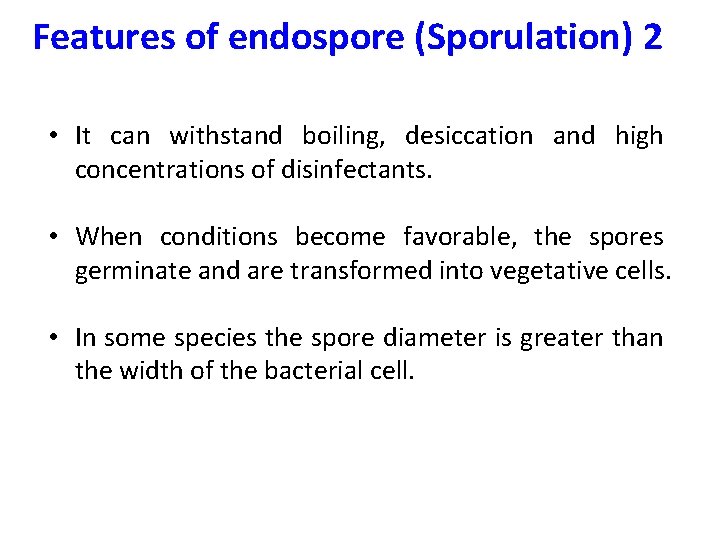 Features of endospore (Sporulation) 2

• It can withstand boiling, desiccation and high concentrations of disinfectants.

• When conditions become favorable, the spores germinate and are transformed into vegetative cells.

• In some species the spore diameter is greater than the width of the bacterial cell.